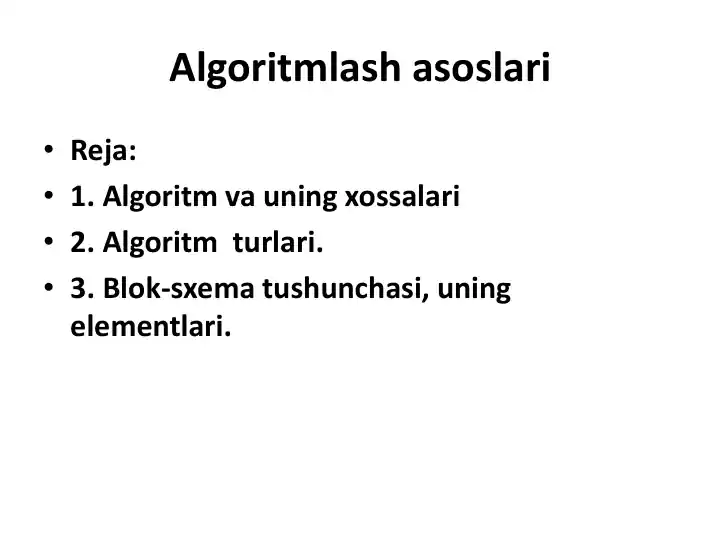 Algoritmlash asoslari

• Reja:
• 1. Algoritm va uning xossalari
• 2. Algoritm turlari.
• 3. Blok-sxema tushunchasi, uning elementlari.